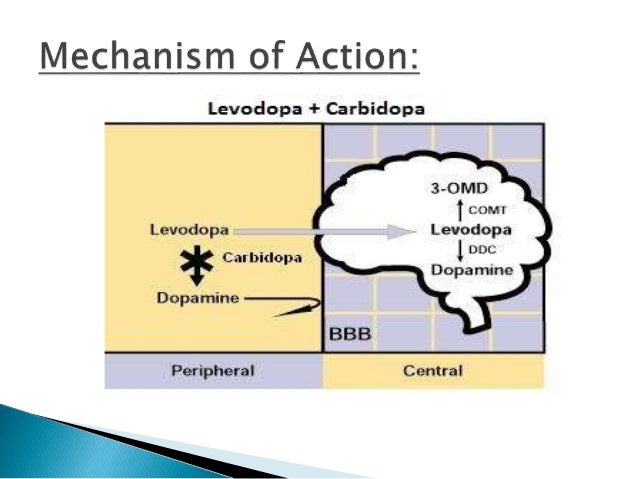 Mechanism of Action:

Levodopa + Carbidopa

Levodopa

Carbidopa

Dopamine

3-OMD

COMT

Levodopa

DDC

Dopamine

BBB

Peripheral

Central